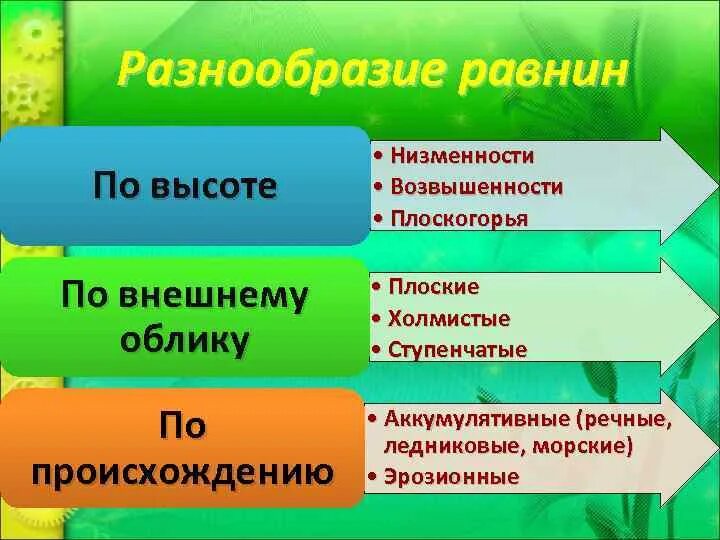 Разнообразие равнин

По высоте

• Низменности
• Возвышенности
• Плоскогорья

По внешнему облику

• Плоские
• Холмистые
• Ступенчатые

По происхождению

• Аккумулятивные (речные, ледниковые, морские)
• Эрозионные